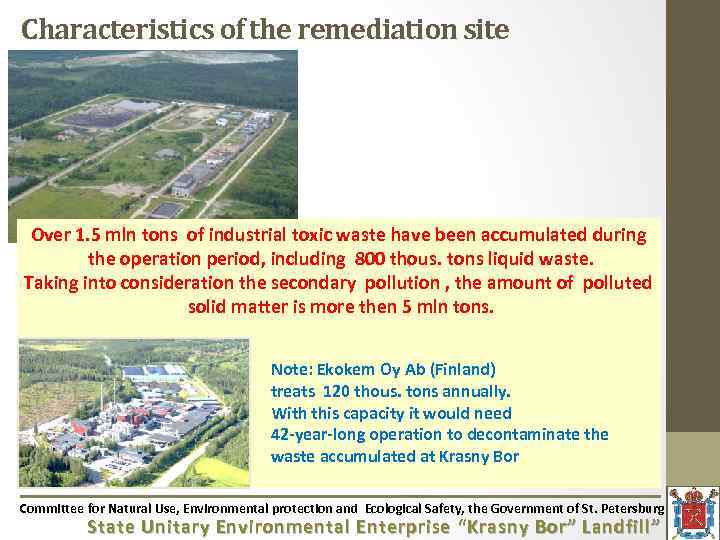 Characteristics of the remediation site

Over 1.5 mln tons of industrial toxic waste have been accumulated during the operation period, including 800 thous. tons liquid waste.
Taking into consideration the secondary pollution , the amount of polluted solid matter is more then 5 mln tons.

Note: Ekokem Oy Ab (Finland) treats 120 thous. tons annually. With this capacity it would need 42-year-long operation to decontaminate the waste accumulated at Krasny Bor

Committee for Natural Use, Environmental protection and Ecological Safety, the Government of St. Petersburg
State Unitary Environmental Enterprise "Krasny Bor" Landfill"